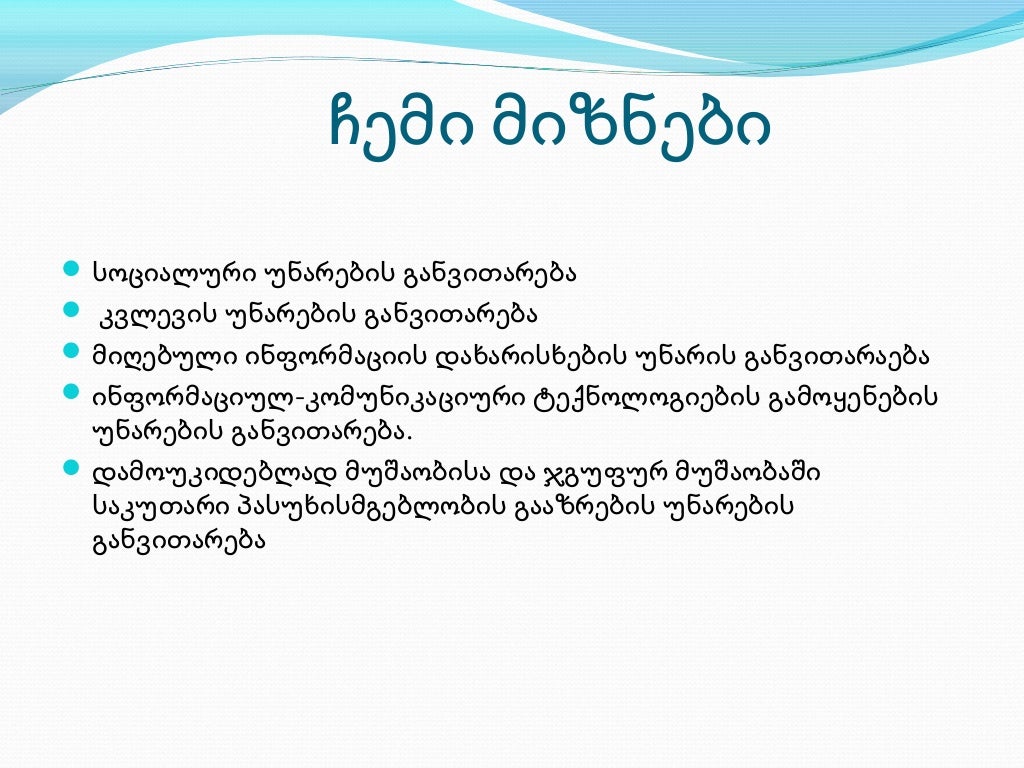 ჩემი მიზნები

- სოციალური უნარების განვითარება
- კვლევის უნარების განვითარება
- მიღებული ინფორმაციის დახარისხების უნარის განვითარაება
- ინფორმაციულ-კომუნიკაციური ტექნოლოგიების გამოყენების უნარების განვითარება.
- დამოუკიდებლად მუშაობისა და ჯგუფურ მუშაობაში საკუთარი პასუხისმგებლობის გააზრების უნარების განვითარება